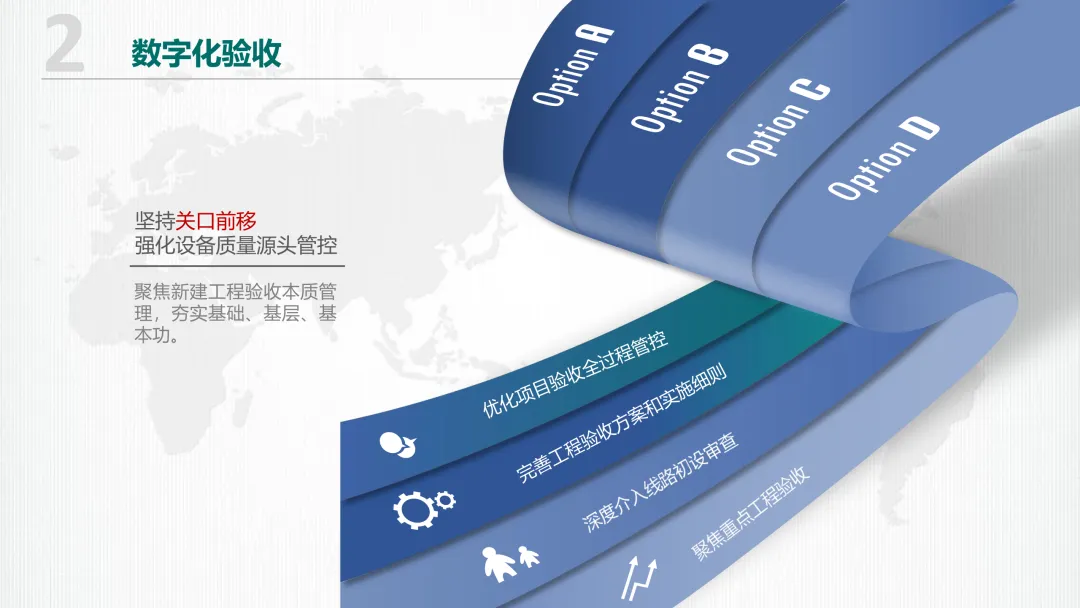 2 数字化验收

Option A
Option B
Option C
Option D

坚持关口前移
强化设备质量源头管控

聚焦新建工程验收本质管理，夯实基础、基层、基本功。

优化项目验收全过程管控
完善工程验收方案和实施细则
深度介入线路初设审查
聚焦重点工程验收